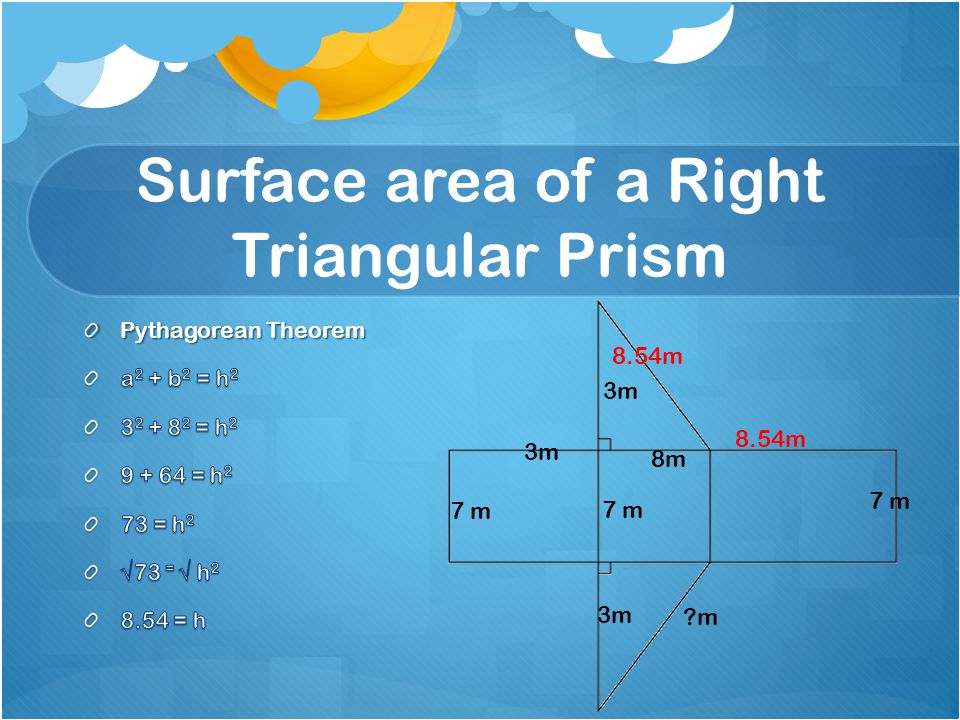 Surface area of a Right Triangular Prism

Pythagorean Theorem

$a^2 + b^2 = h^2$

$3^2 + 8^2 = h^2$

$9 + 64 = h^2$

$73 = h^2$

$\sqrt{73} = \sqrt{h^2}$

$8.54 = h$

8.54m
3m
3m
8m
8.54m
7 m
7 m
7 m
3m
?m